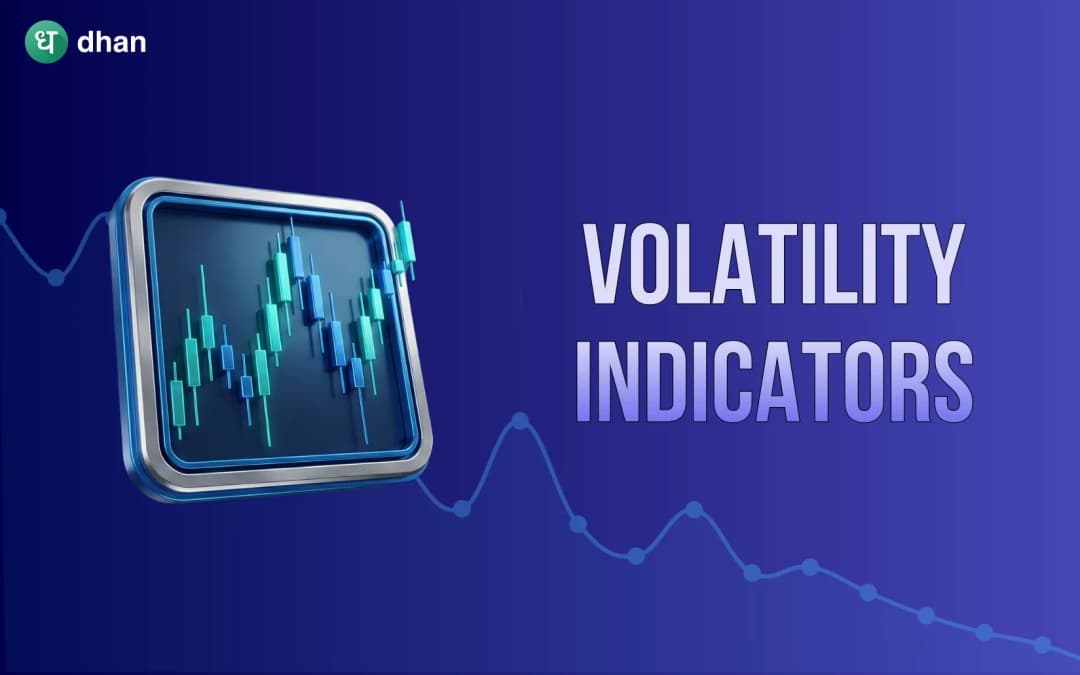 ध dhan

VOLATILITY INDICATORS